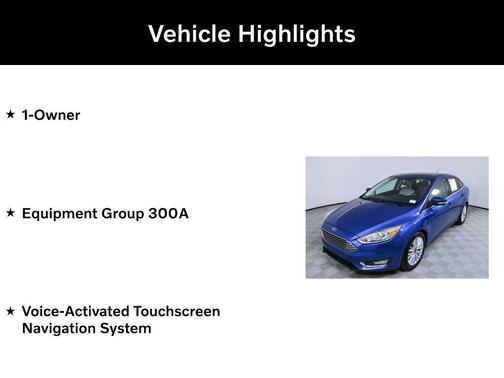 Vehicle Highlights

★ 1-Owner

★ Equipment Group 300A

★ Voice-Activated Touchscreen Navigation System